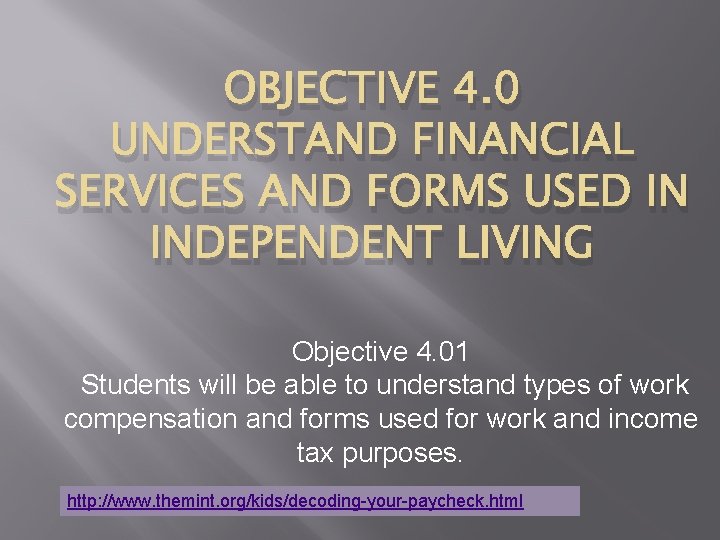 OBJECTIVE 4.0
UNDERSTAND FINANCIAL SERVICES AND FORMS USED IN INDEPENDENT LIVING

Objective 4.01
Students will be able to understand types of work compensation and forms used for work and income tax purposes.

http://www.themint.org/kids/decoding-your-paycheck.html